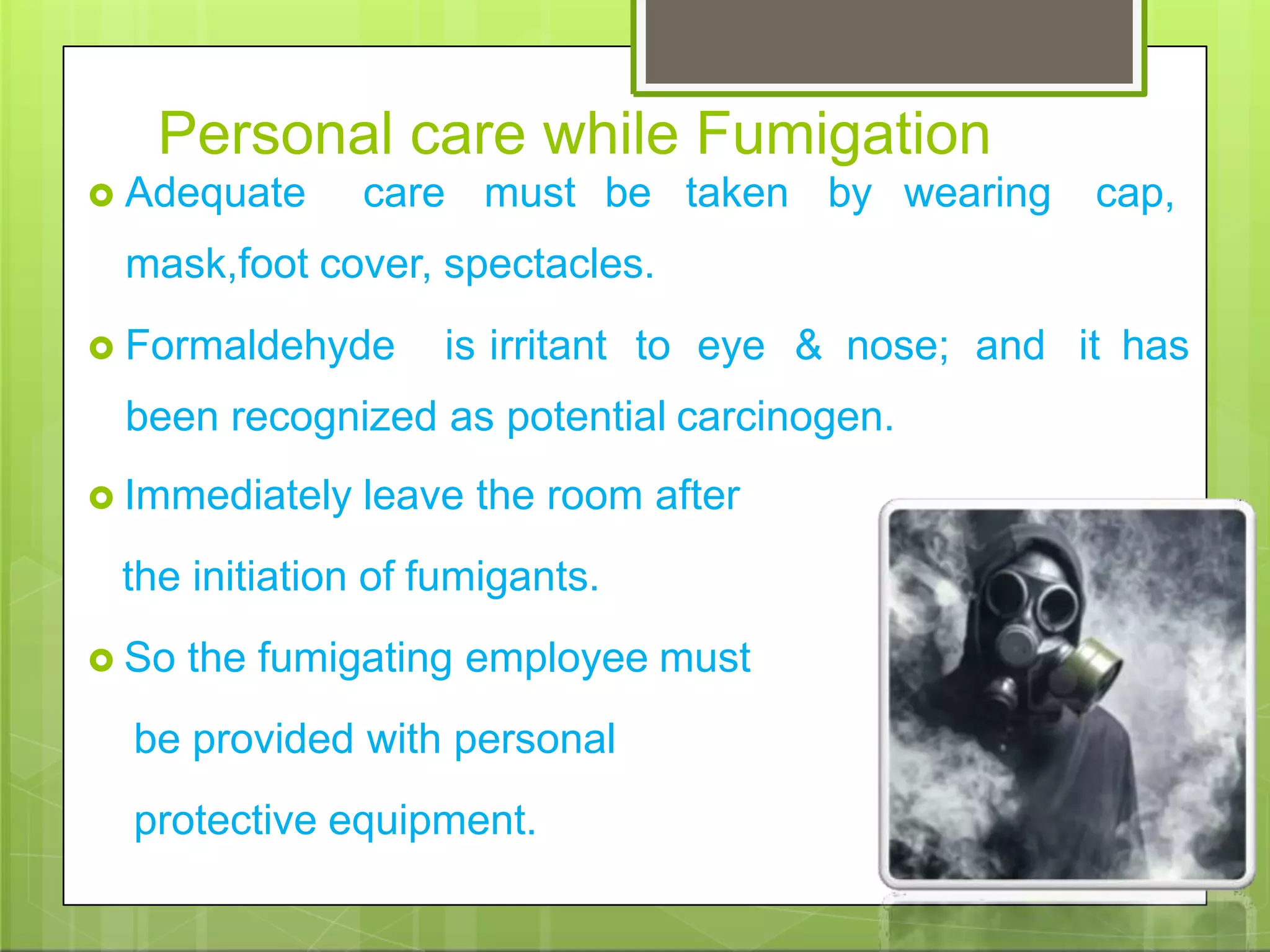 Personal care while Fumigation

Adequate care must be taken by wearing cap, mask,foot cover, spectacles.

Formaldehyde is irritant to eye & nose; and it has been recognized as potential carcinogen.

Immediately leave the room after the initiation of fumigants.

So the fumigating employee must be provided with personal protective equipment.